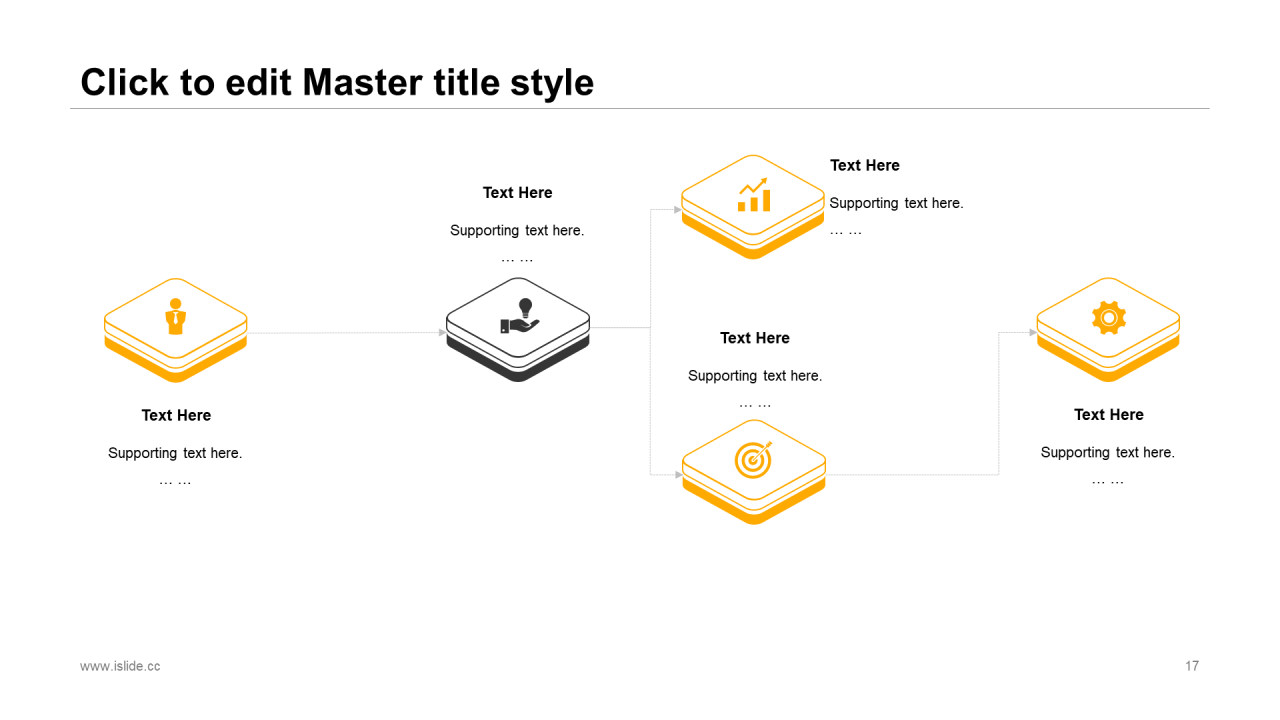 Click to edit Master title style

Text Here

Supporting text here.

… …

Text Here

Supporting text here.

… …

Text Here

Supporting text here.

… …

Text Here

Supporting text here.

… …

Text Here

Supporting text here.

… …

www.islide.cc

17